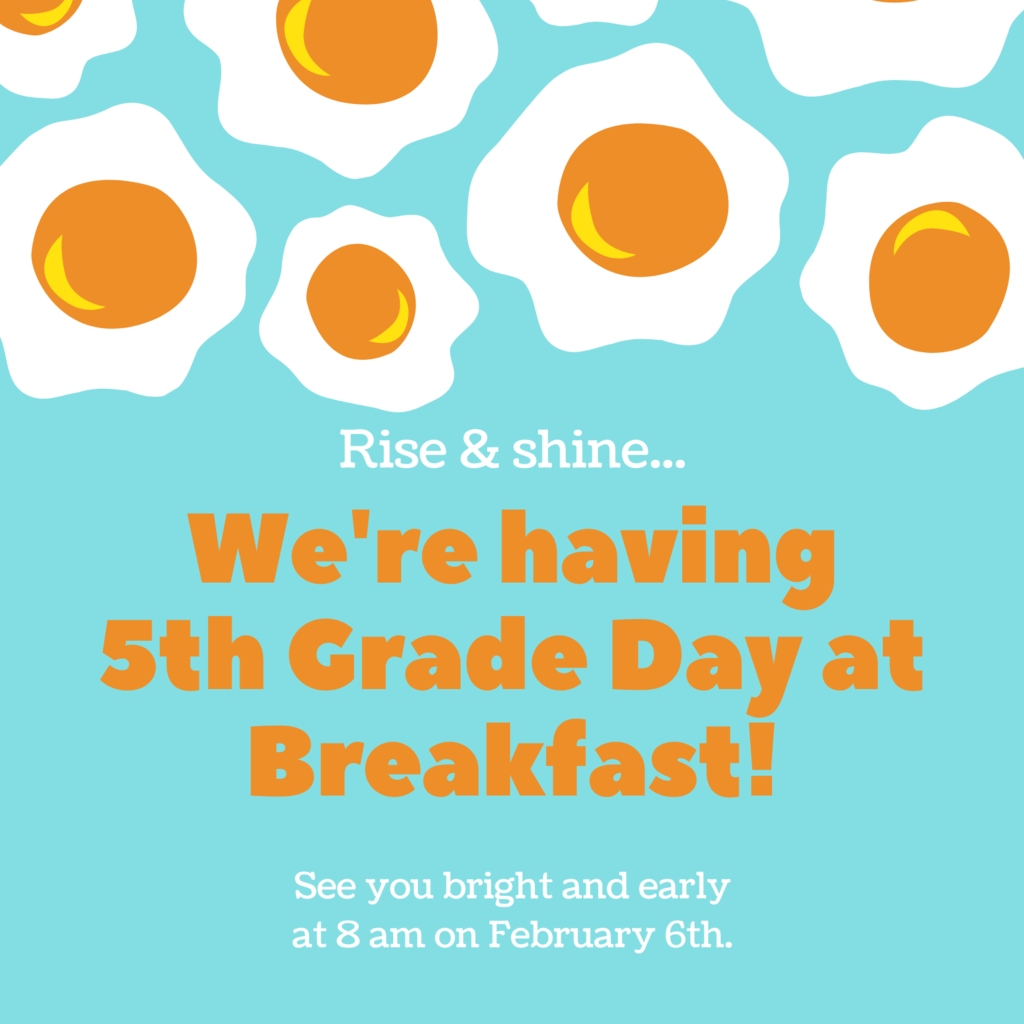 Rise & shine...

We're having 5th Grade Day at Breakfast!

See you bright and early at 8 am on February 6th.